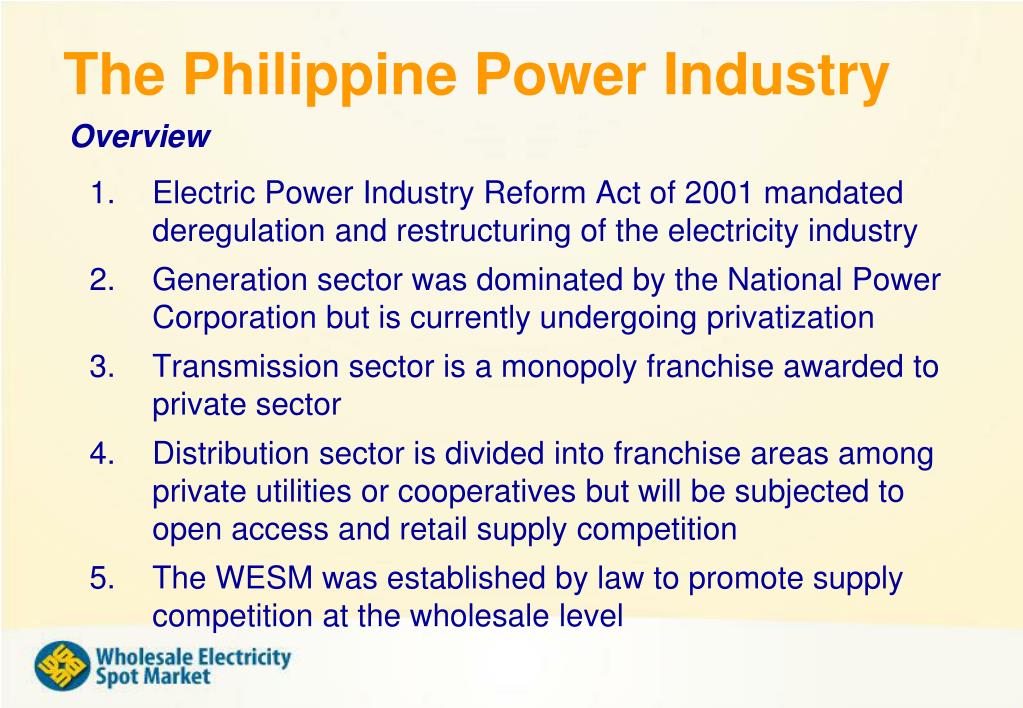 The Philippine Power Industry

Overview

1. Electric Power Industry Reform Act of 2001 mandated deregulation and restructuring of the electricity industry
2. Generation sector was dominated by the National Power Corporation but is currently undergoing privatization
3. Transmission sector is a monopoly franchise awarded to private sector
4. Distribution sector is divided into franchise areas among private utilities or cooperatives but will be subjected to open access and retail supply competition
5. The WESM was established by law to promote supply competition at the wholesale level

Wholesale Electricity Spot Market